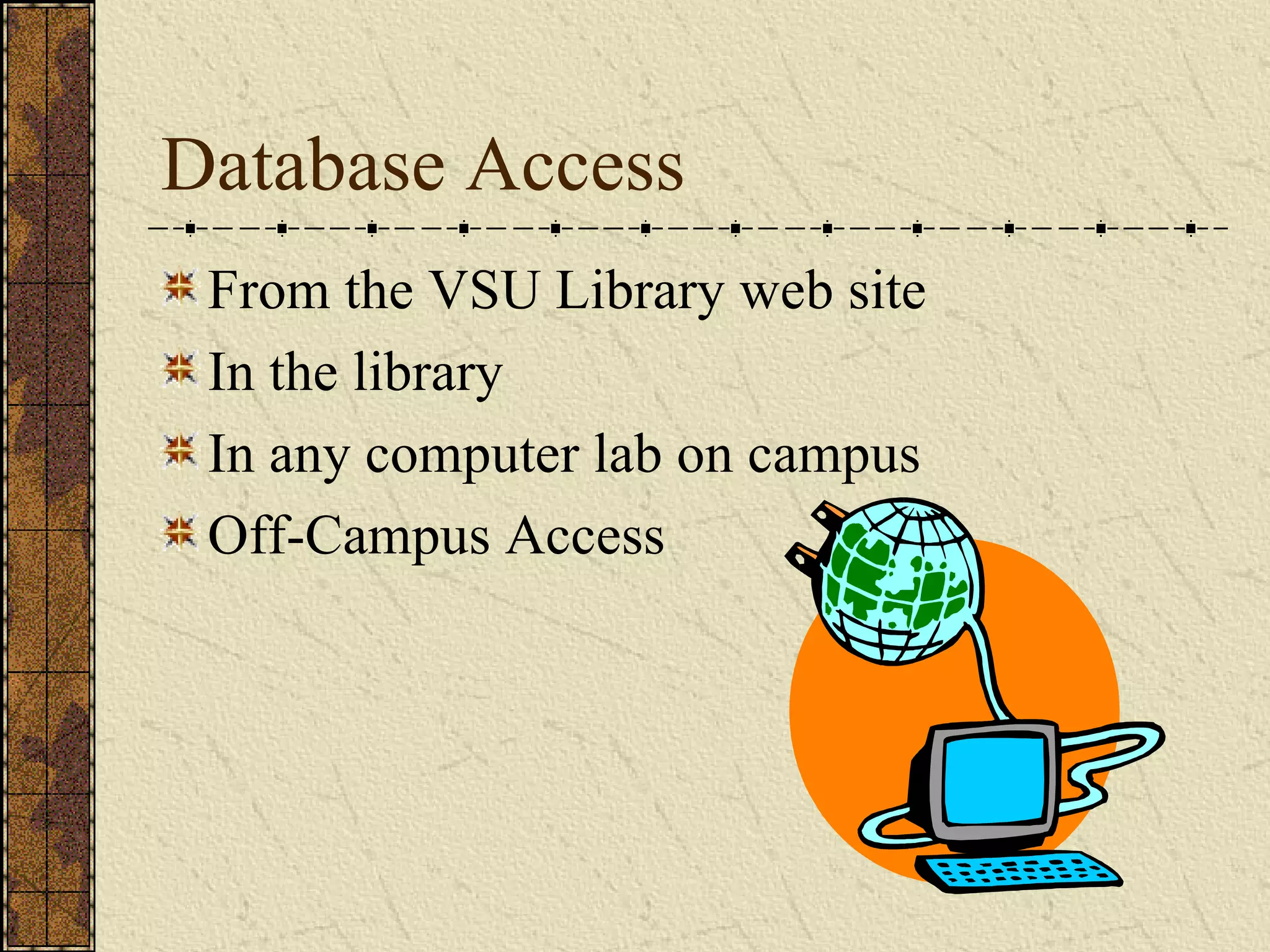 Database Access

From the VSU Library web site

In the library

In any computer lab on campus

Off-Campus Access